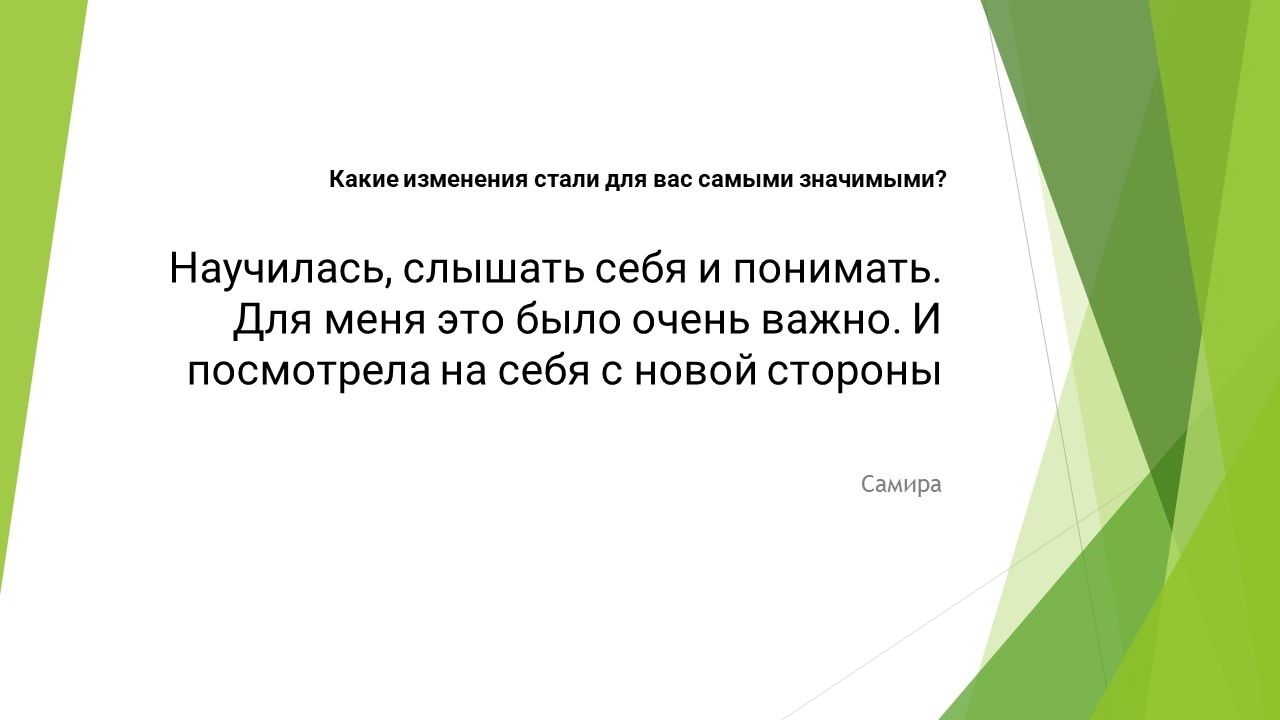 Какие изменения стали для вас самыми значимыми?

Научилась, слышать себя и понимать. Для меня это было очень важно. И посмотрела на себя с новой стороны

Самира